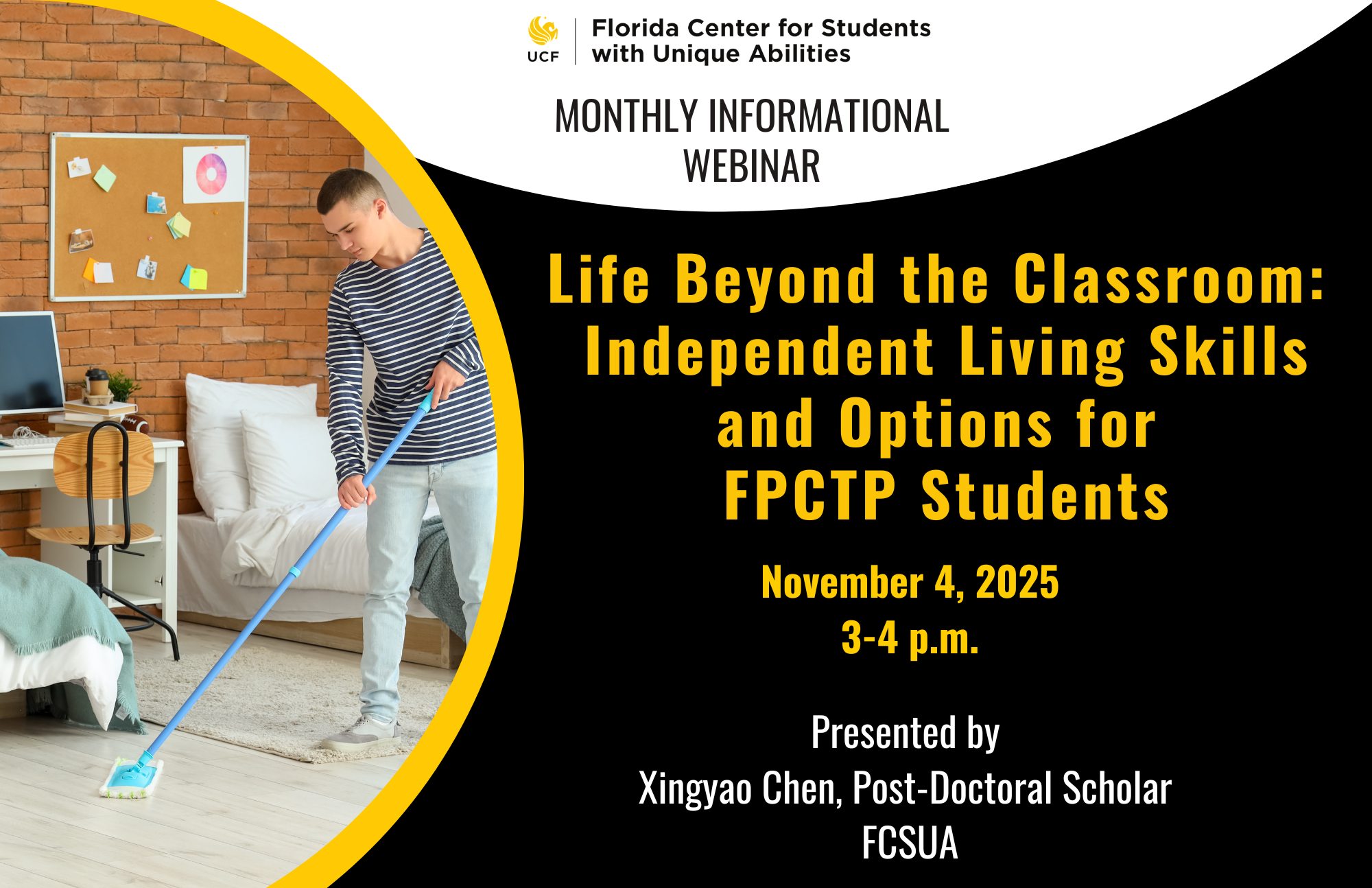 UCF

Florida Center for Students
with Unique Abilities

MONTHLY INFORMATIONAL
WEBINAR

Life Beyond the Classroom:
Independent Living Skills
and Options for
FPCTP Students

November 4, 2025
3-4 p.m.

Presented by
Xingyao Chen, Post-Doctoral Scholar
FCSUA